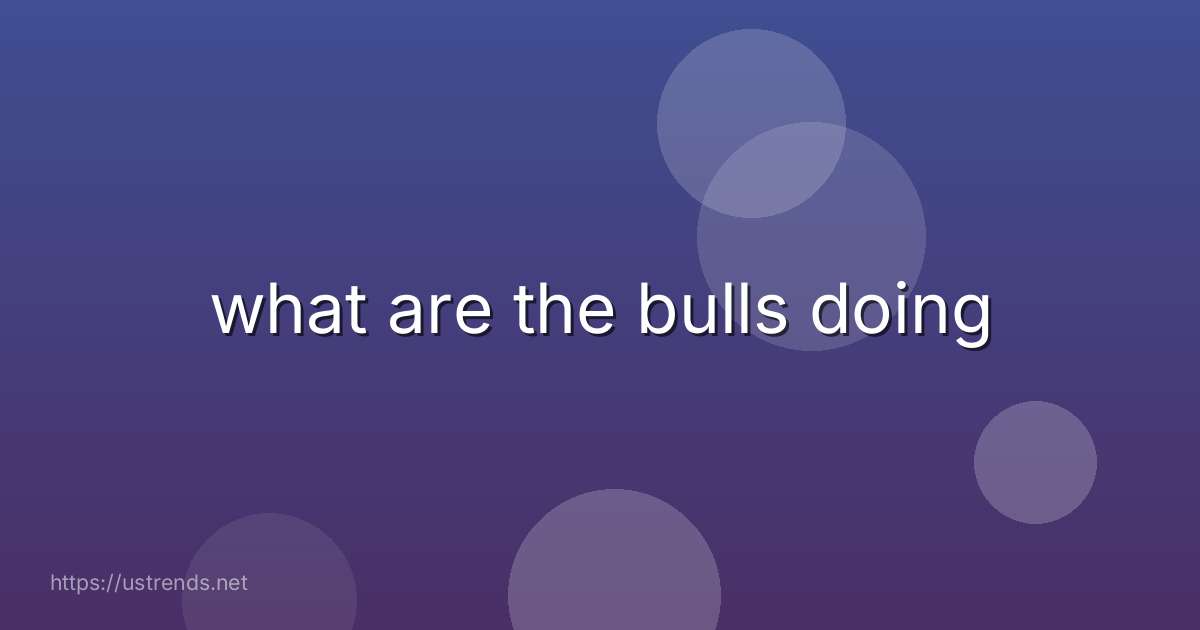 what are the bulls doing

https://ustrends.net